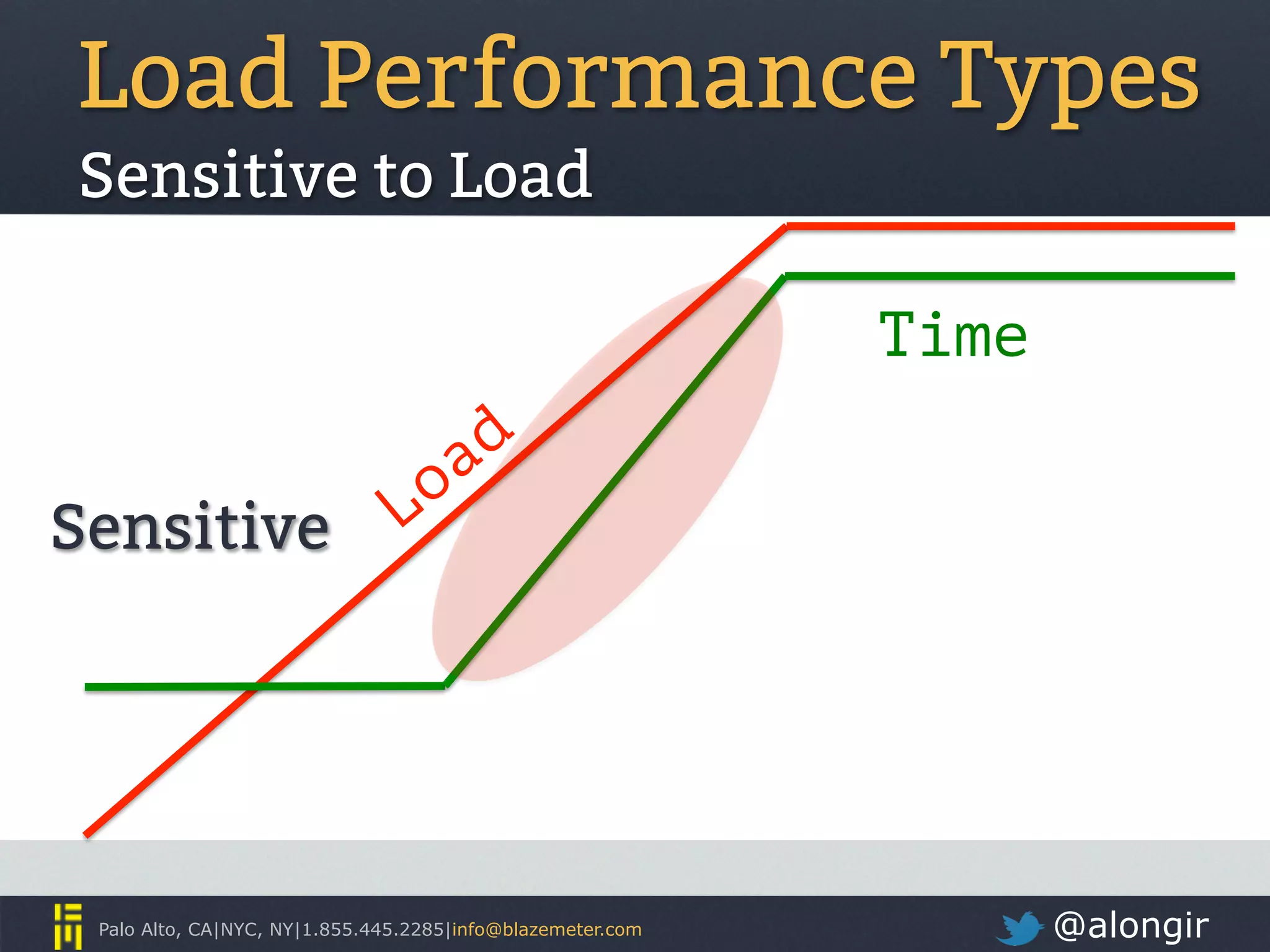 Load Performance Types

Sensitive to Load

Time

Load

Sensitive

Palo Alto, CA|NYC, NY|1.855.445.2285|info@blazemeter.com

@alongir